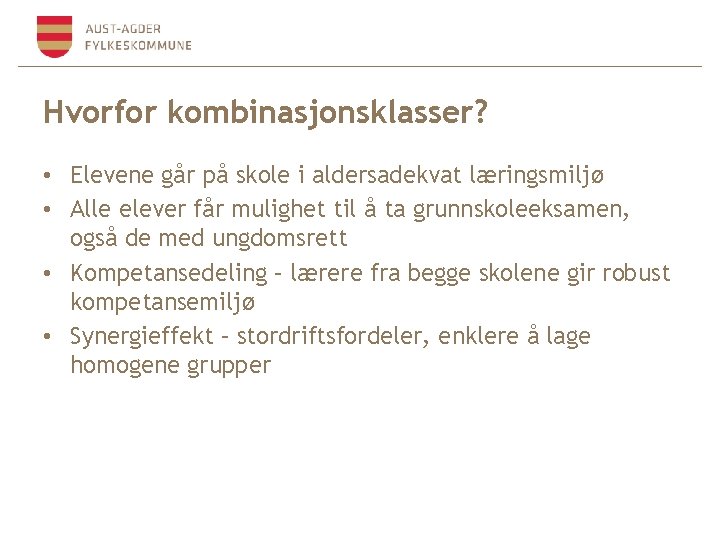 AUST-AGDER
FYLKESKOMMUNE

Hvorfor kombinasjonsklasser?

• Elevene går på skole i aldersadekvat læringsmiljø
• Alle elever får mulighet til å ta grunnskoleeksamen, også de med ungdomsrett
• Kompetansedeling – lærere fra begge skolene gir robust kompetansemiljø
• Synergieffekt – stordriftsfordeler, enklere å lage homogene grupper